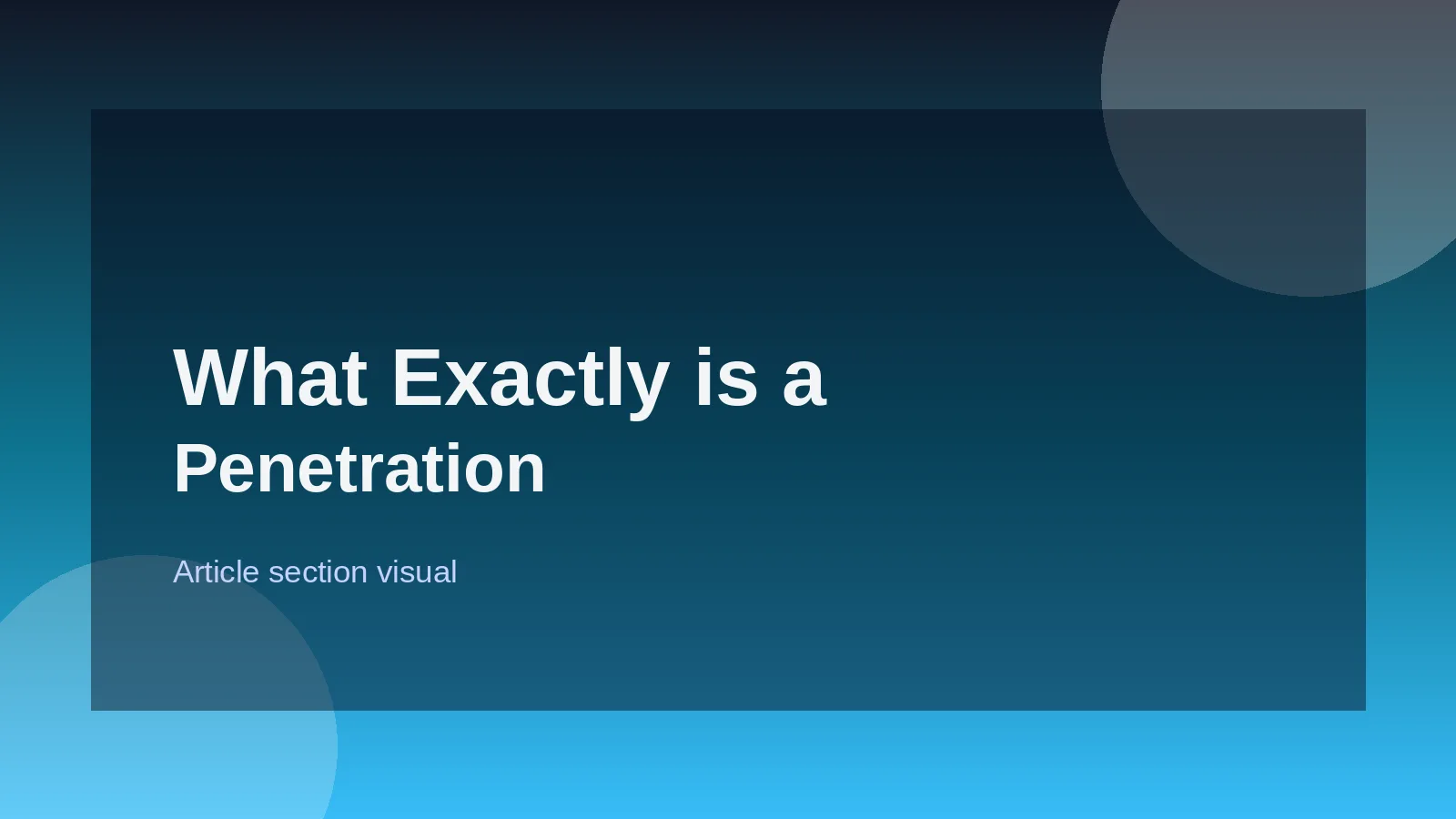 What Exactly is a Penetration

Article section visual